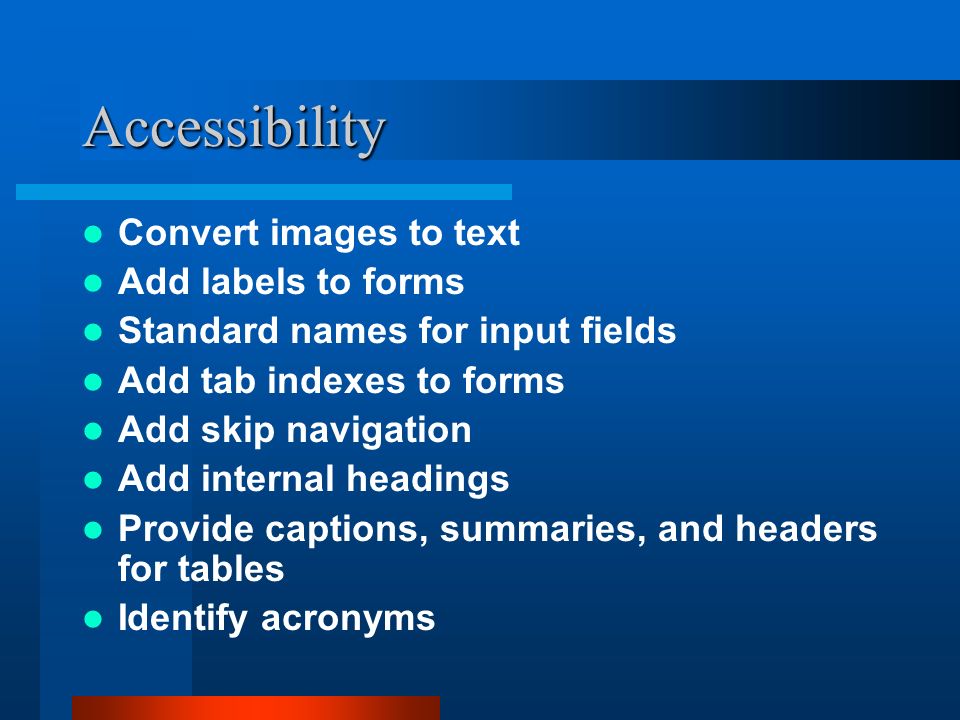 Accessibility

- Convert images to text
- Add labels to forms
- Standard names for input fields
- Add tab indexes to forms
- Add skip navigation
- Add internal headings
- Provide captions, summaries, and headers for tables
- Identify acronyms